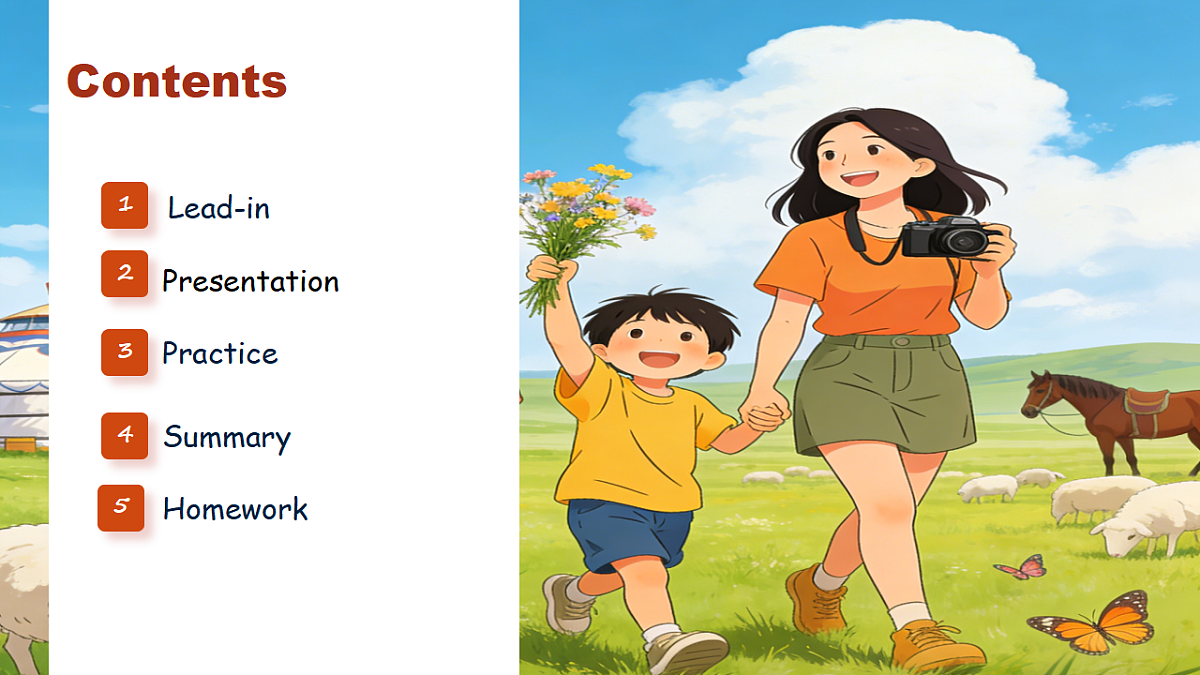 Contents

1 Lead-in

2 Presentation

3 Practice

4 Summary

5 Homework